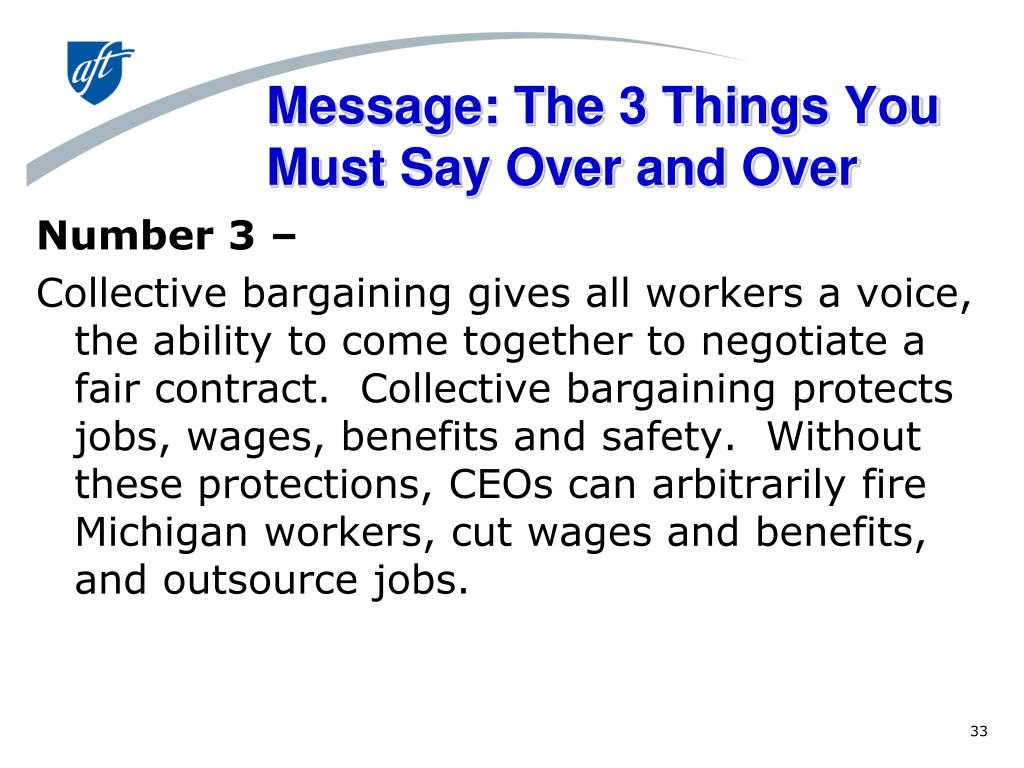 aft

Message: The 3 Things You Must Say Over and Over

Number 3 –

Collective bargaining gives all workers a voice, the ability to come together to negotiate a fair contract. Collective bargaining protects jobs, wages, benefits and safety. Without these protections, CEOs can arbitrarily fire Michigan workers, cut wages and benefits, and outsource jobs.

33